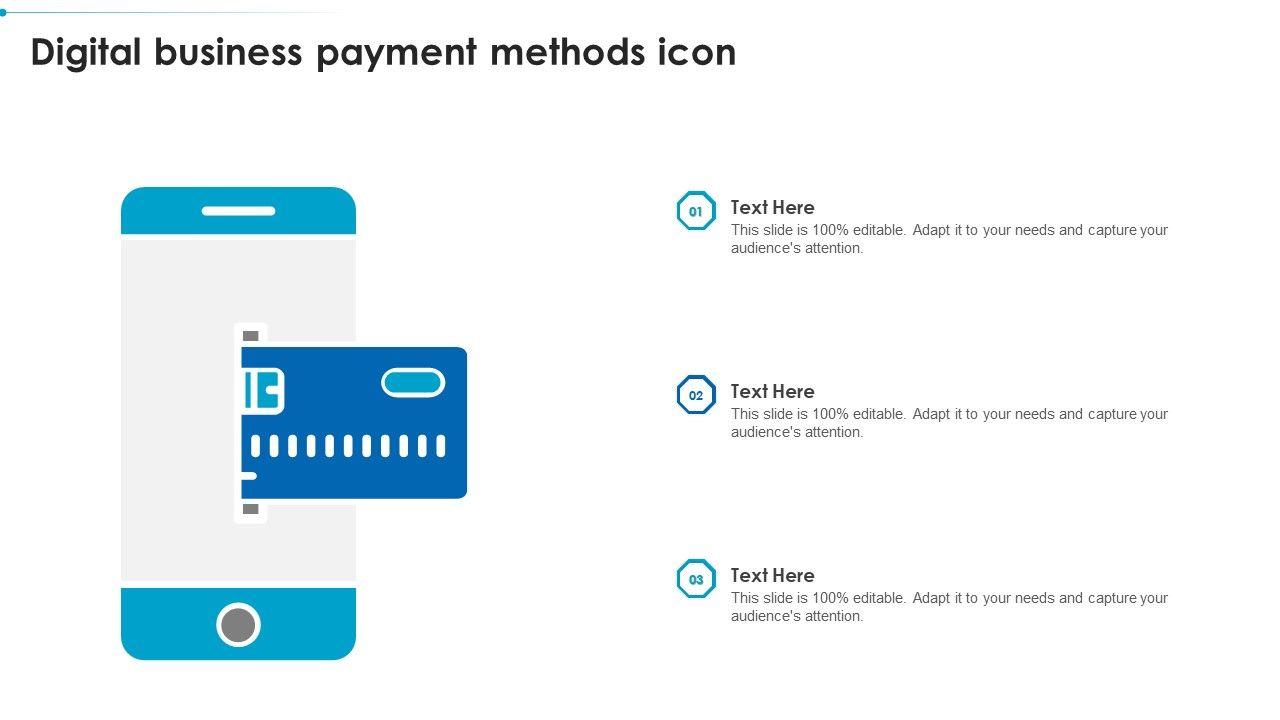 Digital business payment methods icon

01
Text Here
This slide is 100% editable. Adapt it to your needs and capture your audience's attention.

02
Text Here
This slide is 100% editable. Adapt it to your needs and capture your audience's attention.

03
Text Here
This slide is 100% editable. Adapt it to your needs and capture your audience's attention.